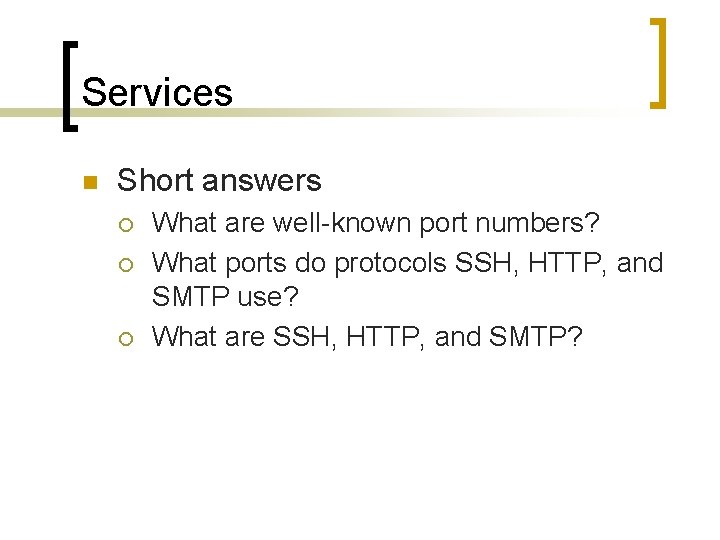 Services

Short answers

What are well-known port numbers?

What ports do protocols SSH, HTTP, and SMTP use?

What are SSH, HTTP, and SMTP?